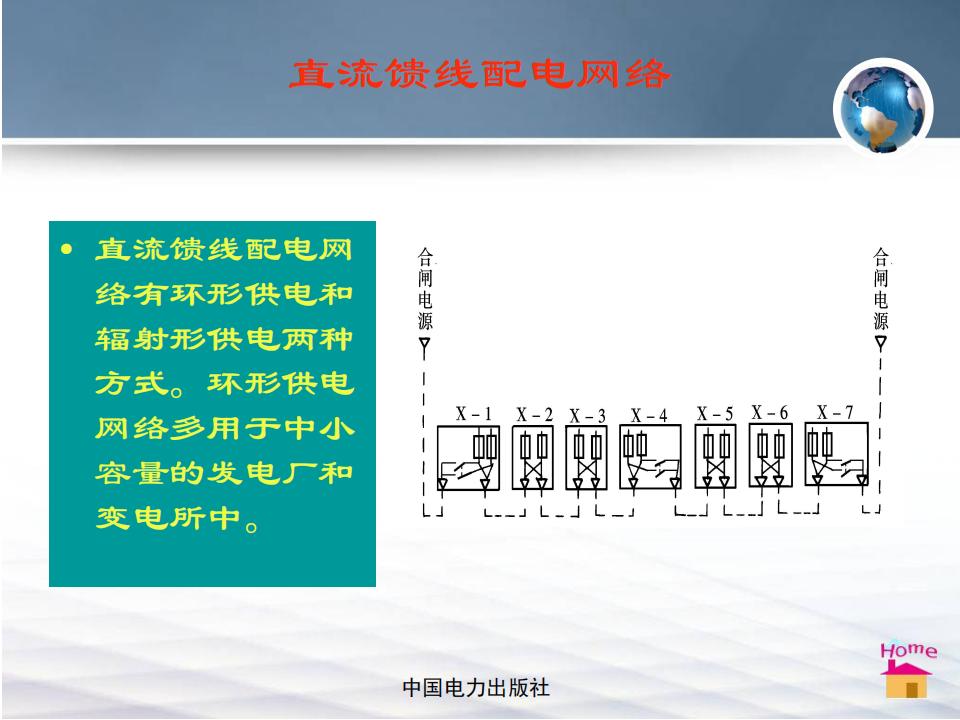 直流馈线配电网络

• 直流馈线配电网络有环形供电和辐射形供电两种方式。环形供电网络多用于中小容量的发电厂和变电所中。

合闸电源

合闸电源

X－1 X－2 X－3 X－4 X－5 X－6 X－7

Home

中国电力出版社